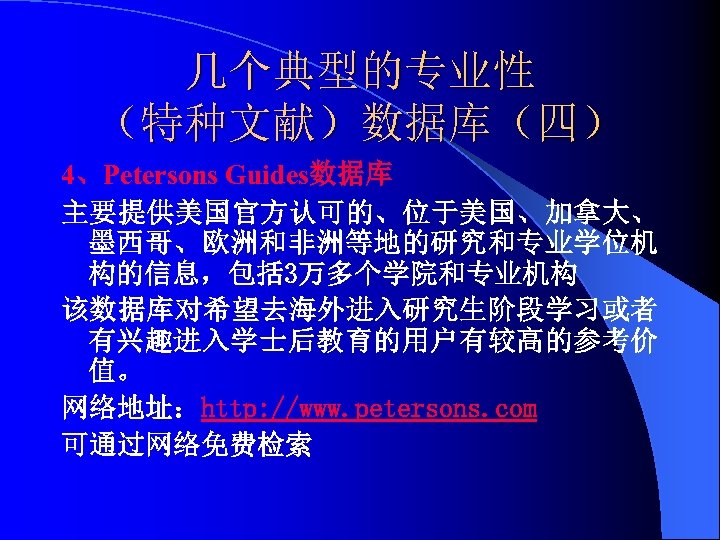 几个典型的专业性
（特种文献）数据库（四）

4、Petersons Guides数据库

主要提供美国官方认可的、位于美国、加拿大、墨西哥、欧洲和非洲等地的研究和专业学位机构的信息，包括3万多个学院和专业机构

该数据库对希望去海外进入研究生阶段学习或者有兴趣进入学士后教育的用户有较高的参考价值。

网络地址：http://www.petersons.com

可通过网络免费检索